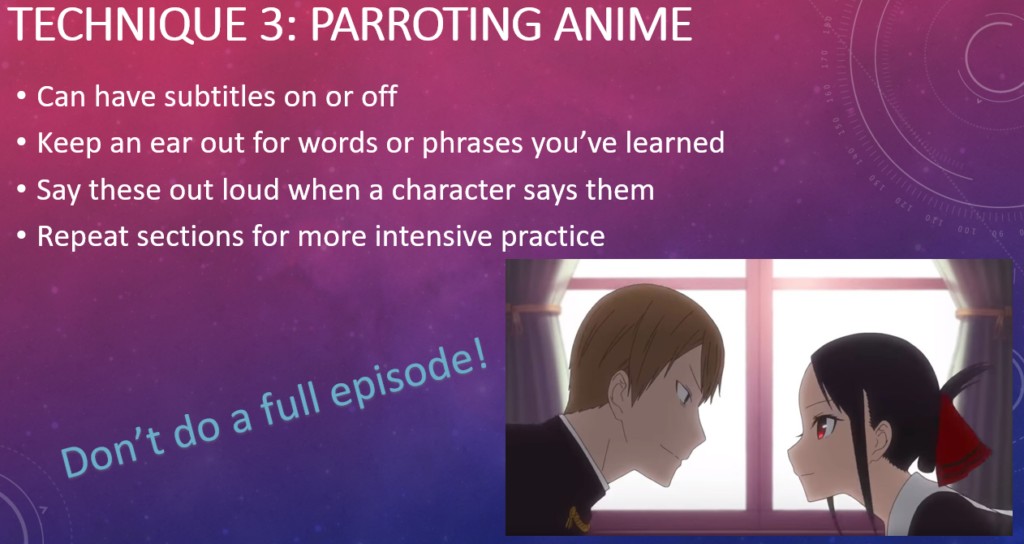 TECHNIQUE 3: PARROTING ANIME

• Can have subtitles on or off
• Keep an ear out for words or phrases you've learned
• Say these out loud when a character says them
• Repeat sections for more intensive practice

Don't do a full episode!